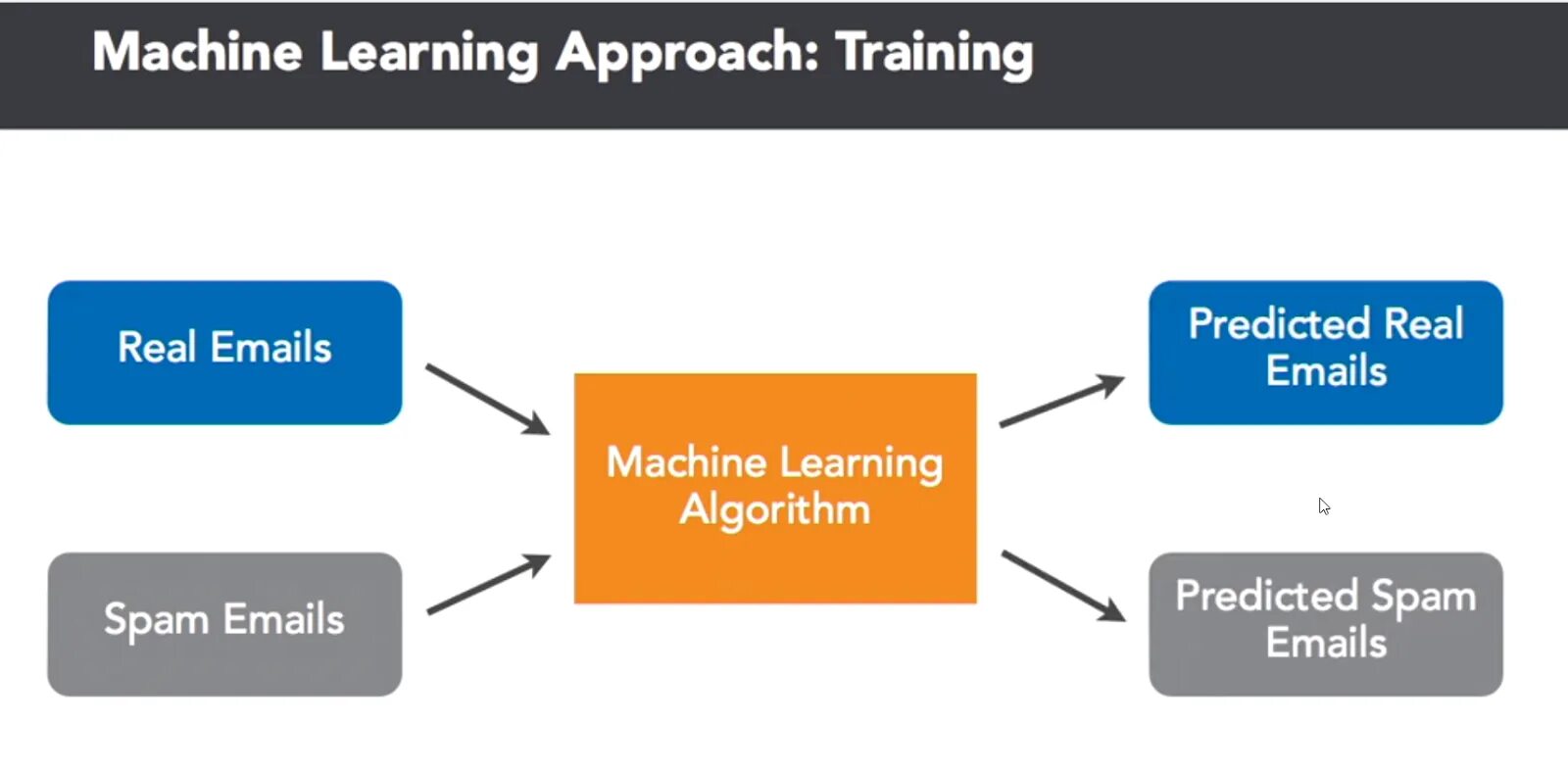 Machine Learning Approach: Training

Real Emails

Spam Emails

Machine Learning Algorithm

Predicted Real Emails

Predicted Spam Emails